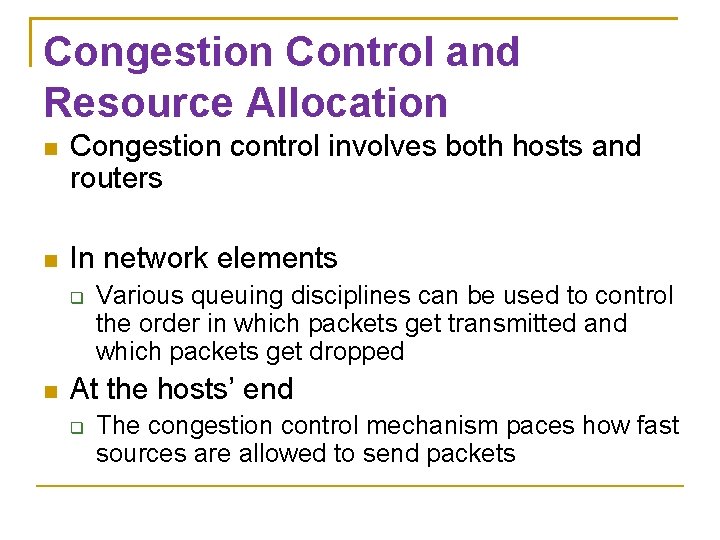 Congestion Control and Resource Allocation

Congestion control involves both hosts and routers

In network elements

Various queuing disciplines can be used to control the order in which packets get transmitted and which packets get dropped

At the hosts' end

The congestion control mechanism paces how fast sources are allowed to send packets